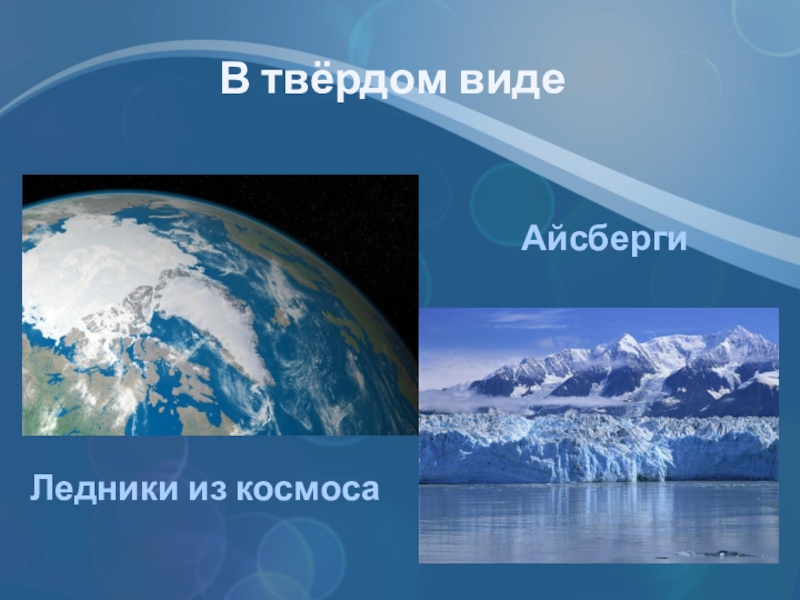 В твёрдом виде

Айсберги

Ледники из космоса